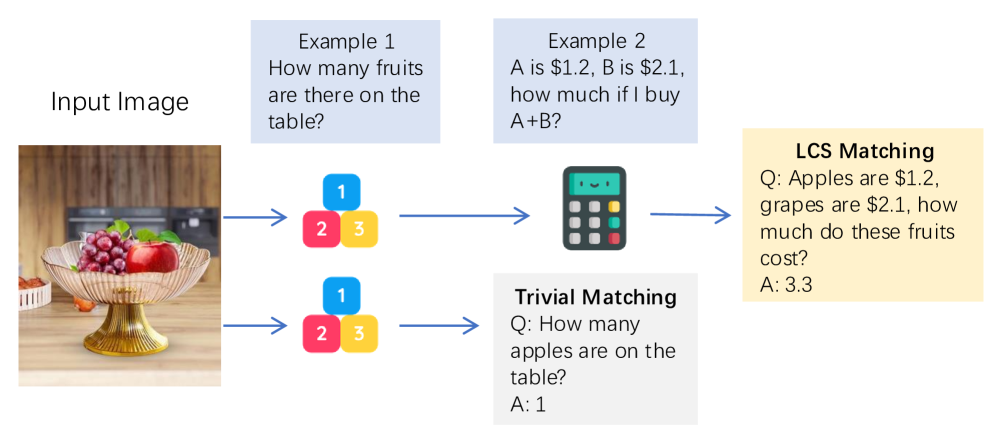 Input Image

Example 1
How many fruits are there on the table?

Example 2
A is \$1.2, B is \$2.1, how much if I buy A+B?

1 2 3

1 2 3

**LCS Matching**
Q: Apples are \$1.2, grapes are \$2.1, how much do these fruits cost?
A: 3.3

**Trivial Matching**
Q: How many apples are on the table?
A: 1